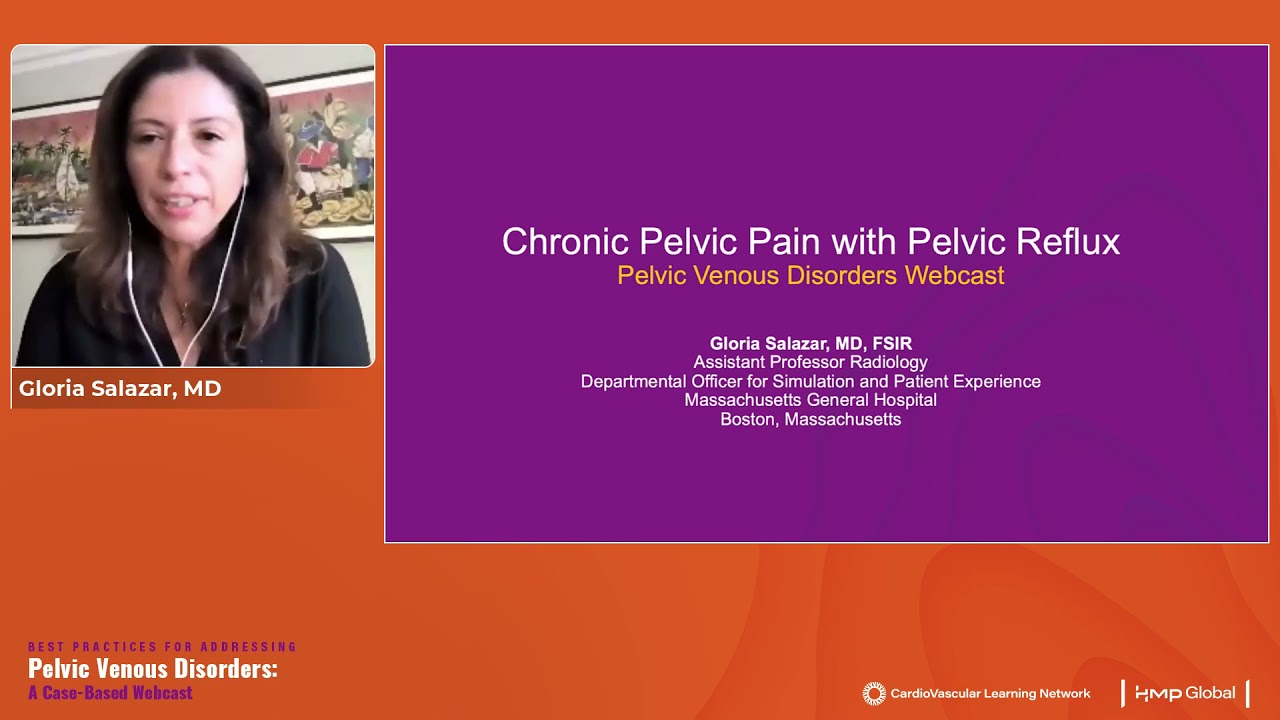 Gloria Salazar, MD

Chronic Pelvic Pain with Pelvic Reflux
Pelvic Venous Disorders Webcast

Gloria Salazar, MD, FSIR
Assistant Professor Radiology
Departmental Officer for Simulation and Patient Experience
Massachusetts General Hospital
Boston, Massachusetts

BEST PRACTICES FOR ADDRESSING
Pelvic Venous Disorders:
A Case-Based Webcast

CardioVascular Learning Network

HMP Global